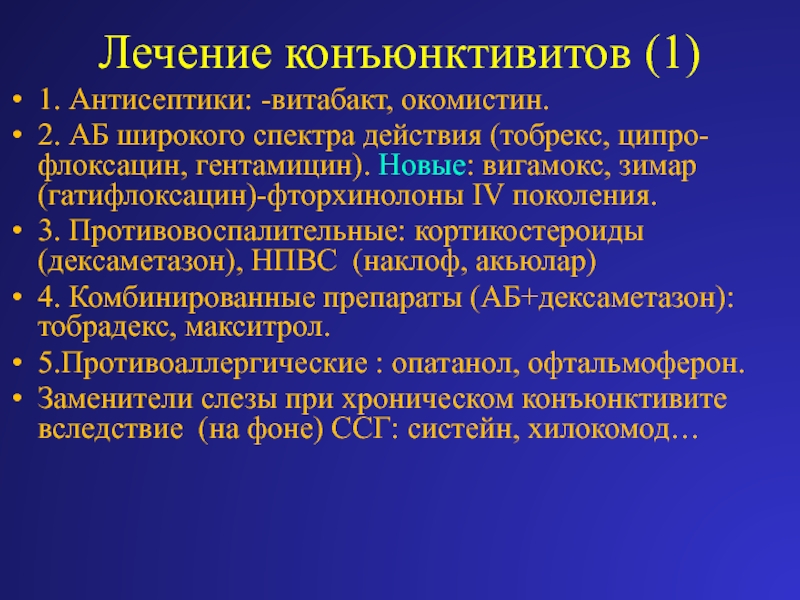 Лечение конъюнктивитов (1)

• 1. Антисептики: -витабакт, окомистин.
• 2. АБ широкого спектра действия (тобрекс, ципрофлоксацин, гентамицин). Новые: вигамокс, зимар (гатифлоксацин)-фторхинолоны IV поколения.
• 3. Противовоспалительные: кортикостероиды (дексаметазон), НПВС (наклоф, акьюлар)
• 4. Комбинированные препараты (АБ+дексаметазон): тобрадекс, макситрол.
• 5.Противоаллергические : опатанол, офтальмоферон.
• Заменители слезы при хроническом конъюнктивите вследствие (на фоне) ССГ: систейн, хилокомод…